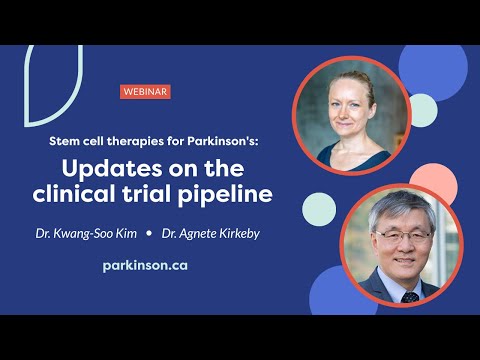 WEBINAR

Stem cell therapies for Parkinson's:

Updates on the clinical trial pipeline

Dr. Kwang-Soo Kim • Dr. Agnete Kirkeby

parkinson.ca